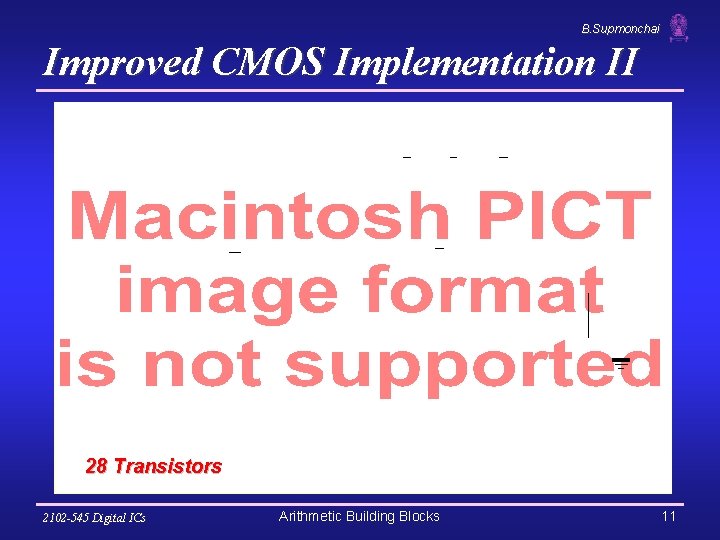 B.Supmonchai

Improved CMOS Implementation II

Macintosh PICT image format is not supported

28 Transistors

2102-545 Digital ICs

Arithmetic Building Blocks

11